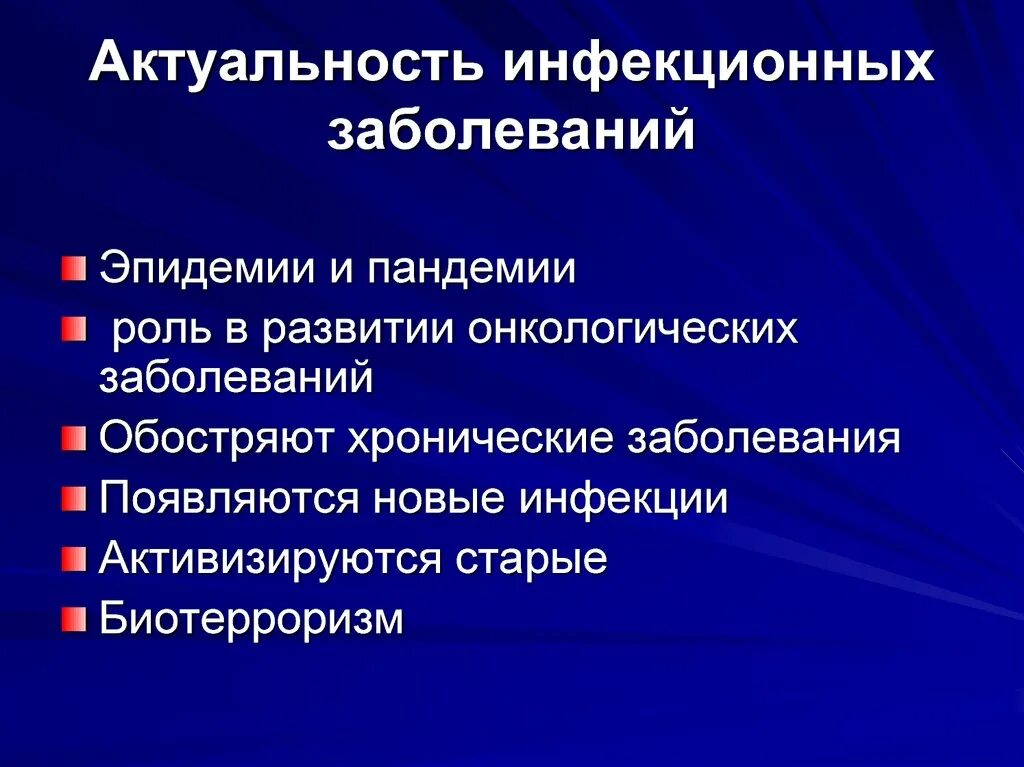 Актуальность инфекционных заболеваний

Эпидемии и пандемии

роль в развитии онкологических заболеваний

Обостряют хронические заболевания

Появляются новые инфекции

Активизируются старые

Биотерроризм